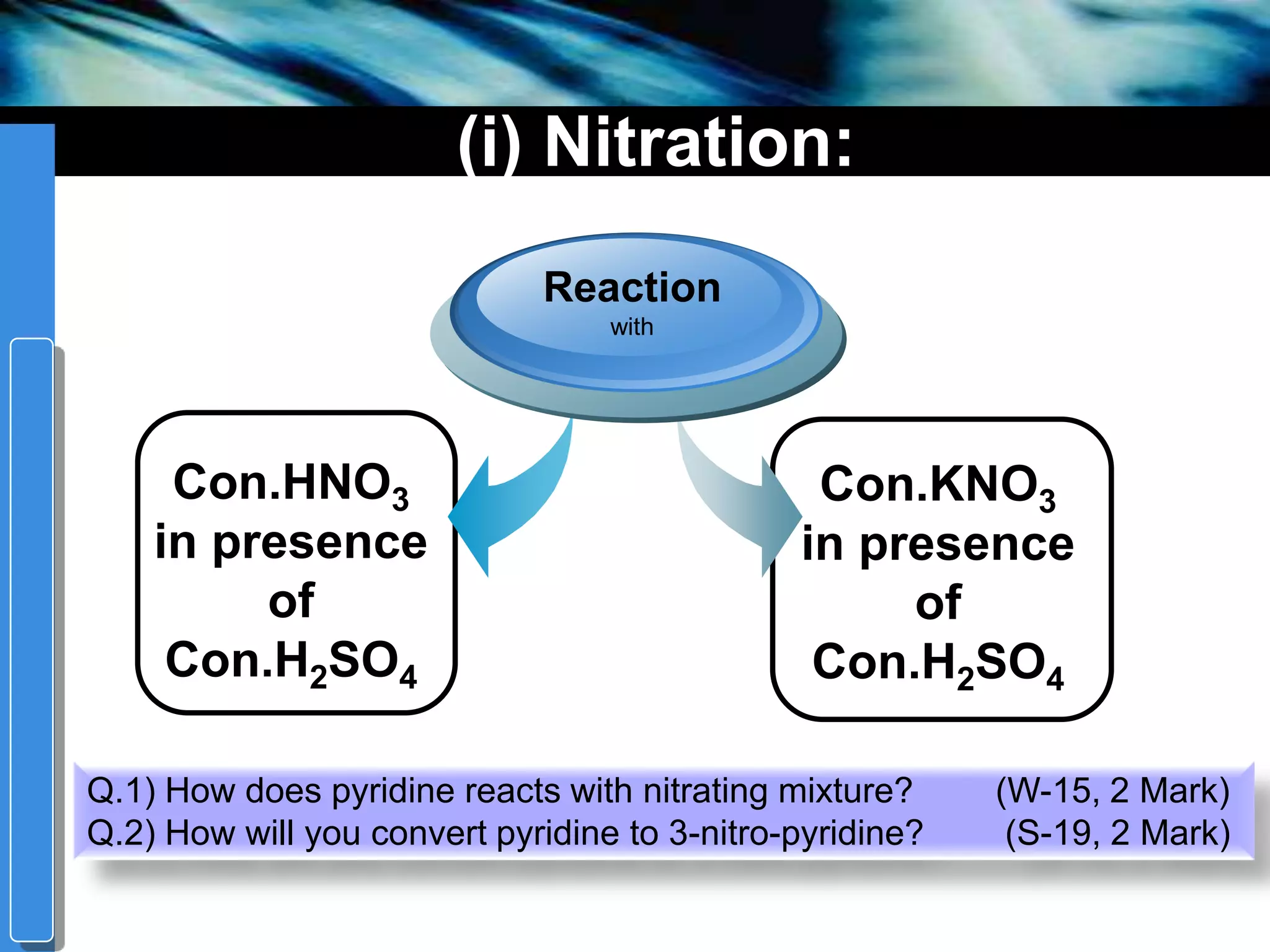 (i) Nitration:

Reaction
with

Con.$HNO_3$ in presence of Con.$H_2SO_4$

Con.$KNO_3$ in presence of Con.$H_2SO_4$

Q.1) How does pyridine reacts with nitrating mixture? (W-15, 2 Mark)
Q.2) How will you convert pyridine to 3-nitro-pyridine? (S-19, 2 Mark)